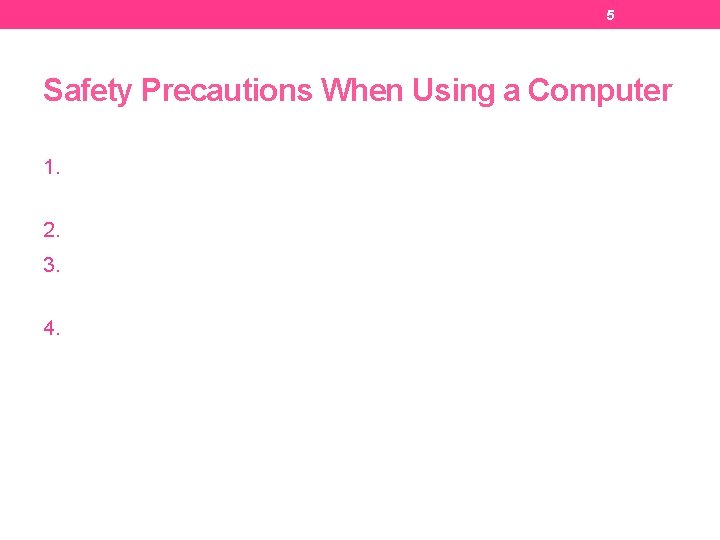 5

Safety Precautions When Using a Computer

1.

2.

3.

4.